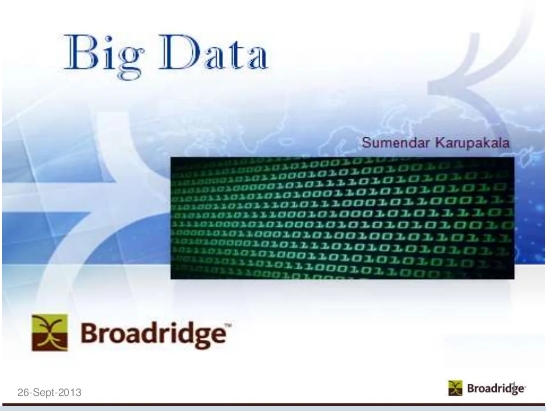 Big Data

Sumendar Karupakala

Broadridge™

26-Sept-2013

Broadridge